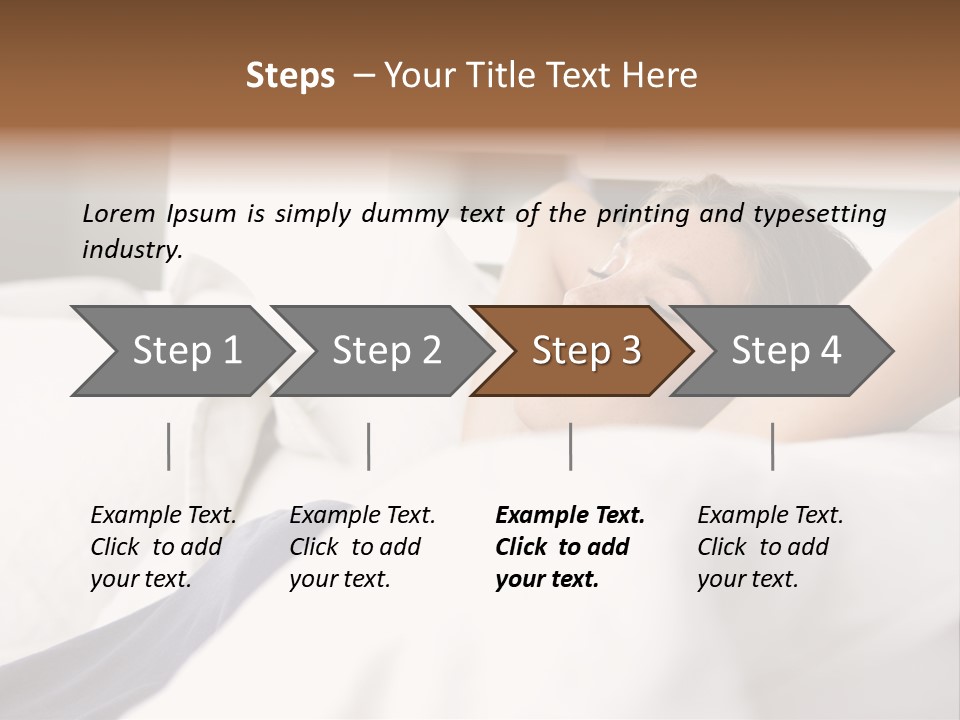 Steps – Your Title Text Here

Lorem Ipsum is simply dummy text of the printing and typesetting industry.

Step 1

Step 2

Step 3

Step 4

Example Text. Click to add your text.

Example Text. Click to add your text.

Example Text. Click to add your text.

Example Text. Click to add your text.